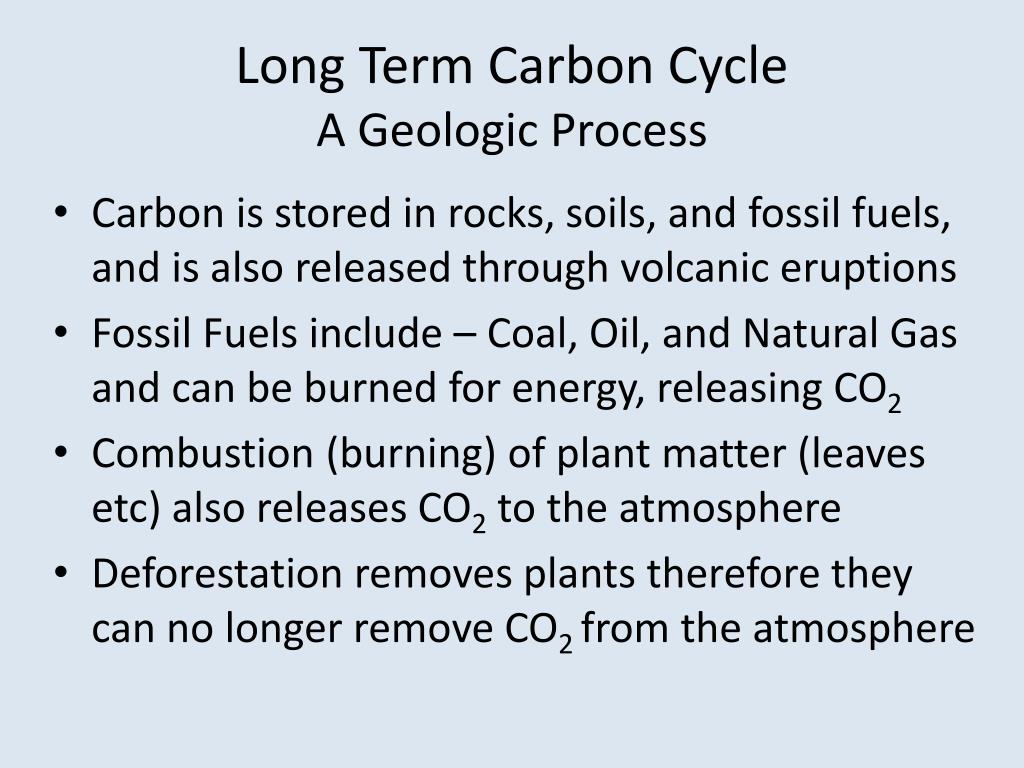 Long Term Carbon Cycle
A Geologic Process

• Carbon is stored in rocks, soils, and fossil fuels, and is also released through volcanic eruptions
• Fossil Fuels include – Coal, Oil, and Natural Gas and can be burned for energy, releasing $CO_2$
• Combustion (burning) of plant matter (leaves etc) also releases $CO_2$ to the atmosphere
• Deforestation removes plants therefore they can no longer remove $CO_2$ from the atmosphere